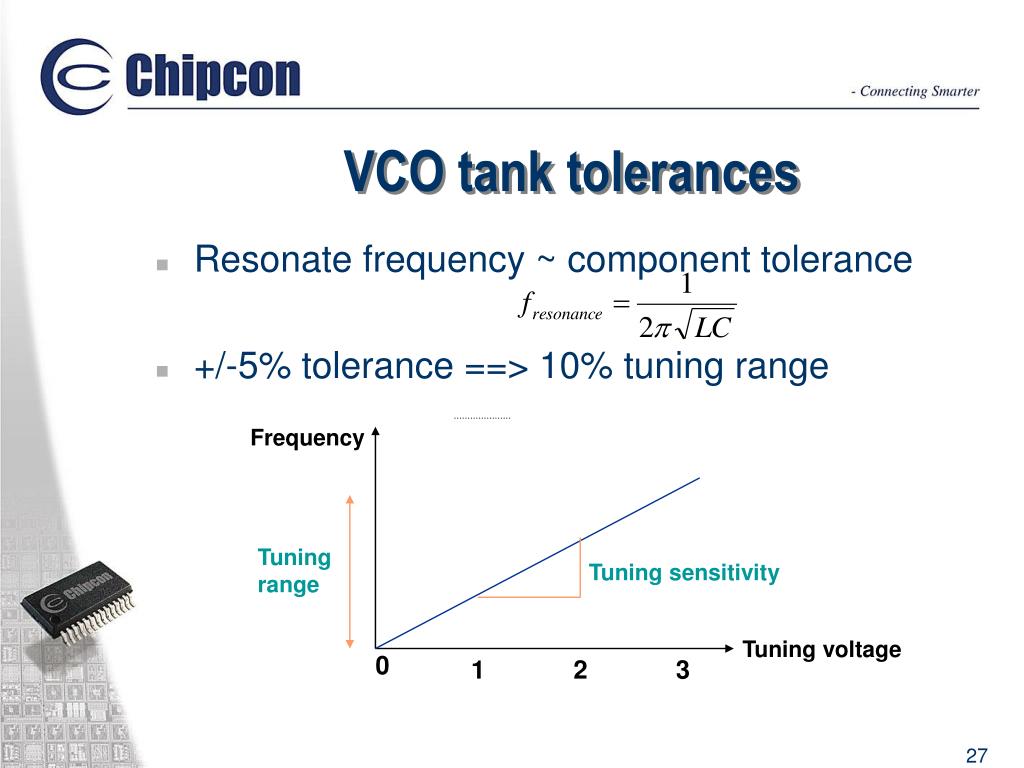 Chipcon

- Connecting Smarter

VCO tank tolerances

Resonate frequency ~ component tolerance

$f_{resonance} = \frac{1}{2\pi\sqrt{LC}}$

+/-5% tolerance ==> 10% tuning range

Frequency

Tuning range

Tuning sensitivity

Tuning voltage

0

1

2

3

Chipcon

27